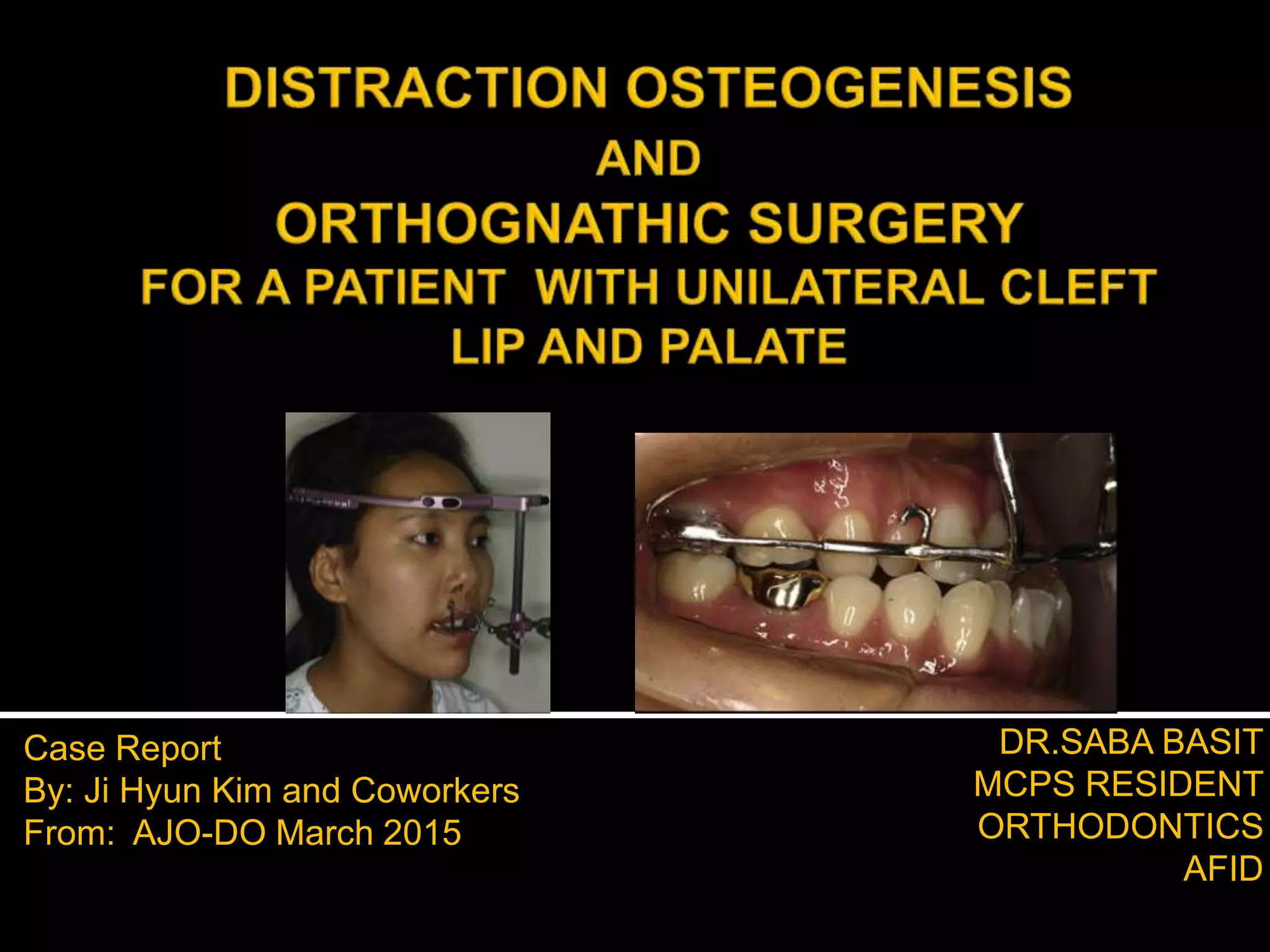 DISTRACTION OSTEOGENESIS
AND
ORTHOGNATHIC SURGERY
FOR A PATIENT WITH UNILATERAL CLEFT LIP AND PALATE

Case Report
By: Ji Hyun Kim and Coworkers
From: AJO-DO March 2015

DR.SABA BASIT
MCPS RESIDENT
ORTHODONTICS
AFID